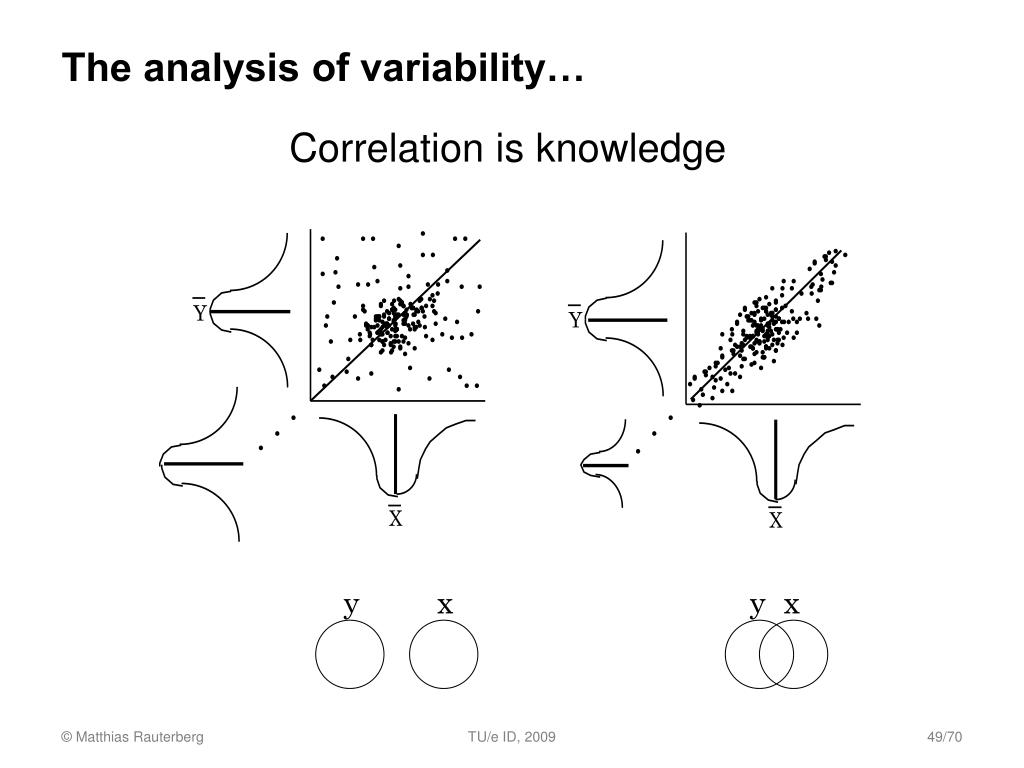 The analysis of variability…

Correlation is knowledge

$\overline{Y}$

$\overline{X}$

$\overline{Y}$

$\overline{X}$

y x

y x

© Matthias Rauterberg

TU/e ID, 2009

49/70